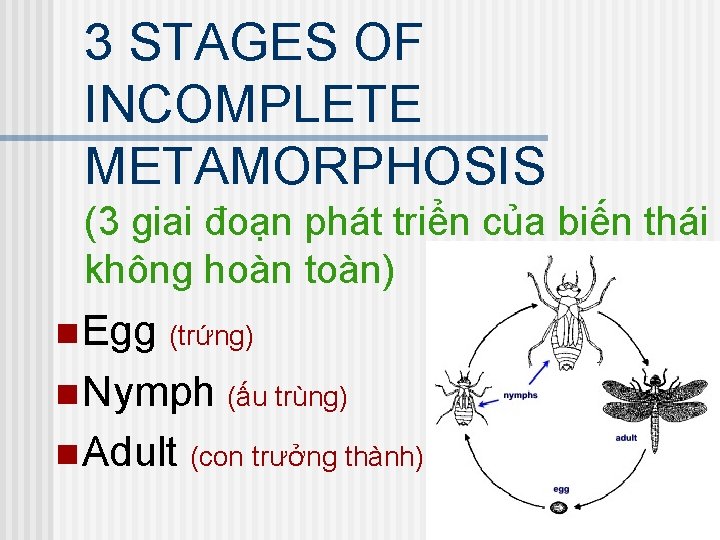 3 STAGES OF INCOMPLETE METAMORPHOSIS

(3 giai đoạn phát triển của biến thái không hoàn toàn)

Egg (trứng)

Nymph (ấu trùng)

Adult (con trưởng thành)

nymphs

adult

egg